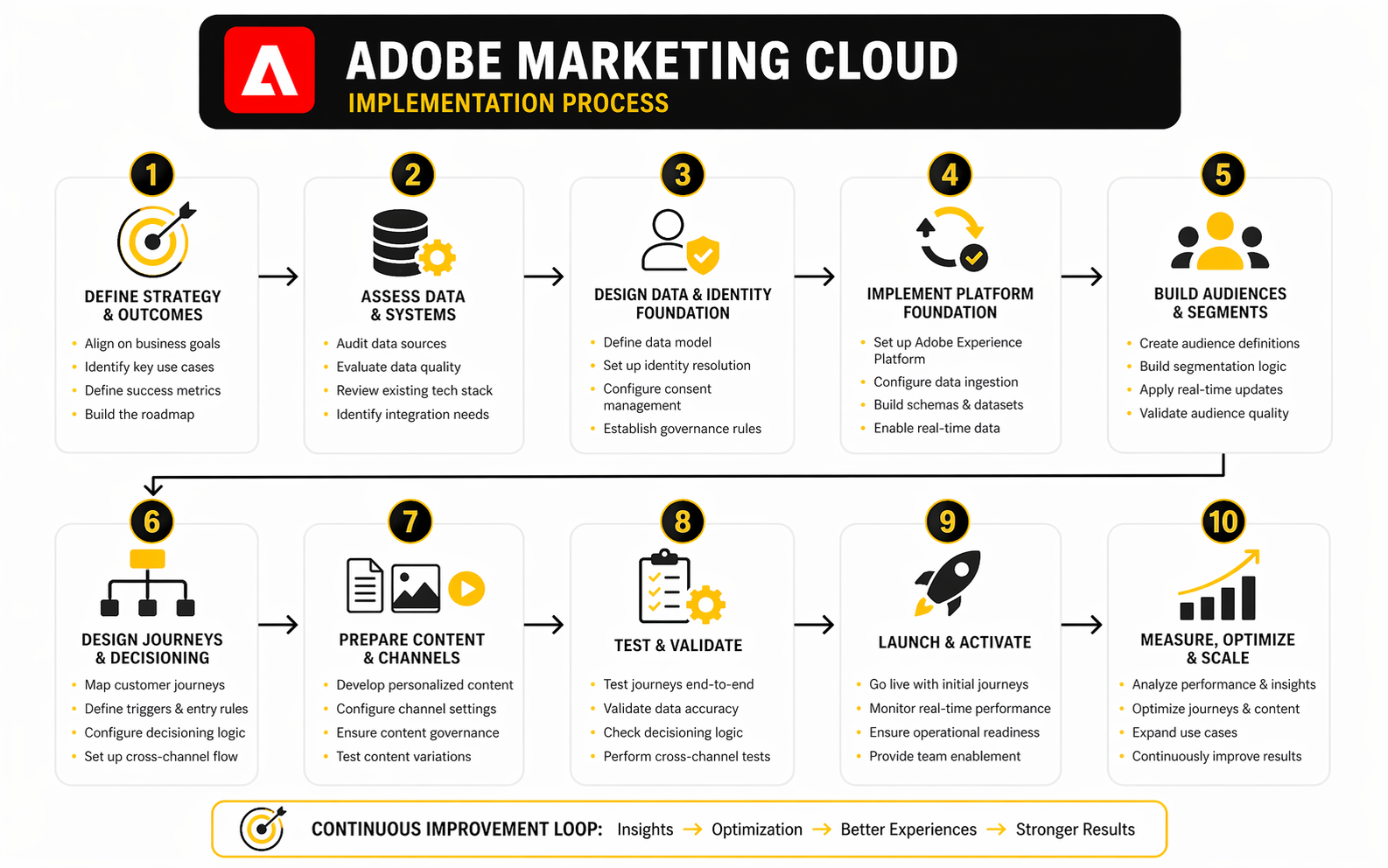 ADOBE MARKETING CLOUD
IMPLEMENTATION PROCESS

1
DEFINE STRATEGY & OUTCOMES
- Align on business goals
- Identify key use cases
- Define success metrics
- Build the roadmap

2
ASSESS DATA & SYSTEMS
- Audit data sources
- Evaluate data quality
- Review existing tech stack
- Identify integration needs

3
DESIGN DATA & IDENTITY FOUNDATION
- Define data model
- Set up identity resolution
- Configure consent management
- Establish governance rules

4
IMPLEMENT PLATFORM FOUNDATION
- Set up Adobe Experience Platform
- Configure data ingestion
- Build schemas & datasets
- Enable real-time data

5
BUILD AUDIENCES & SEGMENTS
- Create audience definitions
- Build segmentation logic
- Apply real-time updates
- Validate audience quality

6
DESIGN JOURNEYS & DECISIONING
- Map customer journeys
- Define triggers & entry rules
- Configure decisioning logic
- Set up cross-channel flow

7
PREPARE CONTENT & CHANNELS
- Develop personalized content
- Configure channel settings
- Ensure content governance
- Test content variations

8
TEST & VALIDATE
- Test journeys end-to-end
- Validate data accuracy
- Check decisioning logic
- Perform cross-channel tests

9
LAUNCH & ACTIVATE
- Go live with initial journeys
- Monitor real-time performance
- Ensure operational readiness
- Provide team enablement

10
MEASURE, OPTIMIZE & SCALE
- Analyze performance & insights
- Optimize journeys & content
- Expand use cases
- Continuously improve results

CONTINUOUS IMPROVEMENT LOOP: Insights → Optimization → Better Experiences → Stronger Results